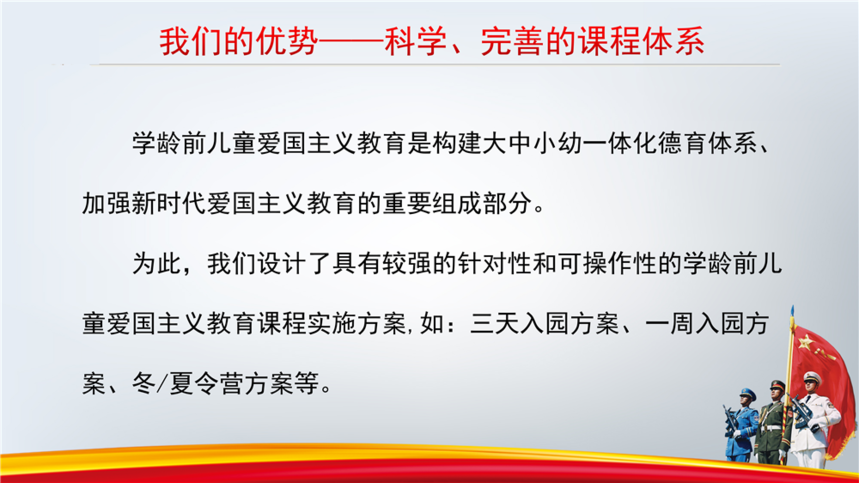 我们的优势——科学、完善的课程体系

学龄前儿童爱国主义教育是构建大中小幼一体化德育体系、加强新时代爱国主义教育的重要组成部分。

为此，我们设计了具有较强的针对性和可操作性的学龄前儿童爱国主义教育课程实施方案,如：三天入园方案、一周入园方案、冬/夏令营方案等。